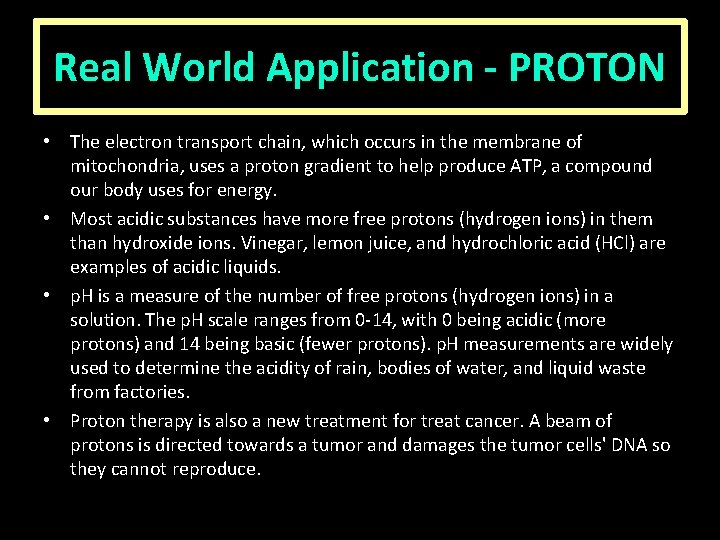 Real World Application - PROTON

• The electron transport chain, which occurs in the membrane of mitochondria, uses a proton gradient to help produce ATP, a compound our body uses for energy.

• Most acidic substances have more free protons (hydrogen ions) in them than hydroxide ions. Vinegar, lemon juice, and hydrochloric acid (HCl) are examples of acidic liquids.

• pH is a measure of the number of free protons (hydrogen ions) in a solution. The pH scale ranges from 0-14, with 0 being acidic (more protons) and 14 being basic (fewer protons). pH measurements are widely used to determine the acidity of rain, bodies of water, and liquid waste from factories.

• Proton therapy is also a new treatment for treat cancer. A beam of protons is directed towards a tumor and damages the tumor cells' DNA so they cannot reproduce.